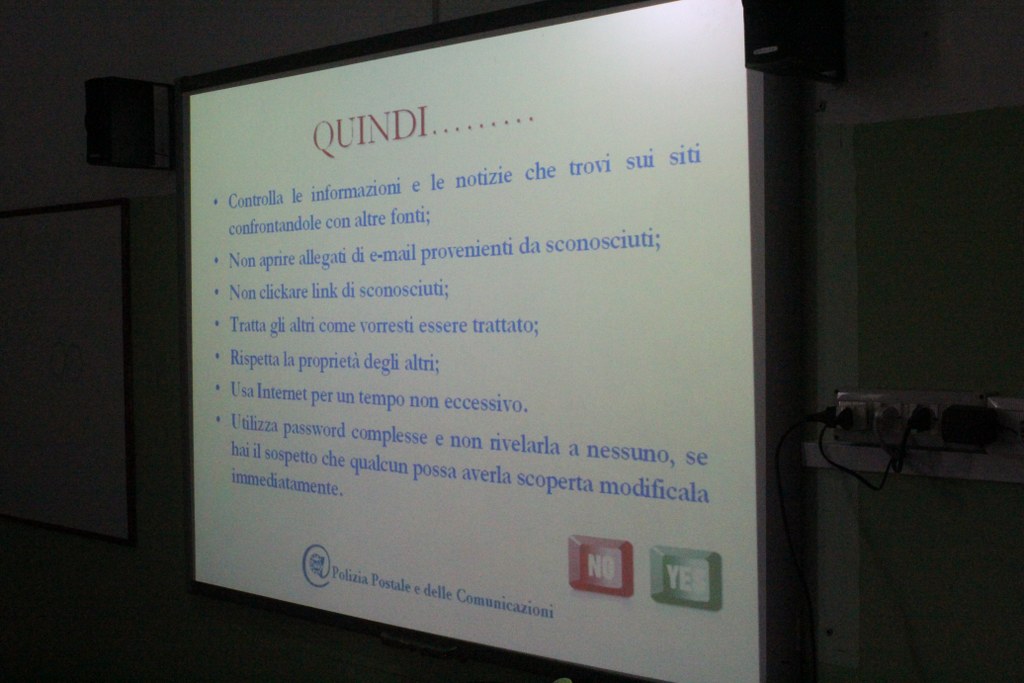 QUINDI………

• Controlla le informazioni e le notizie che trovi sui siti confrontandole con altre fonti;

• Non aprire allegati di e-mail provenienti da sconosciuti;

• Non clickare link di sconosciuti;

• Tratta gli altri come vorresti essere trattato;

• Rispetta la proprietà degli altri;

• Usa Internet per un tempo non eccessivo.

• Utilizza password complesse e non rivelarla a nessuno, se hai il sospetto che qualcun possa averla scoperta modificala immediatamente.

Polizia Postale e delle Comunicazioni

NO

YES